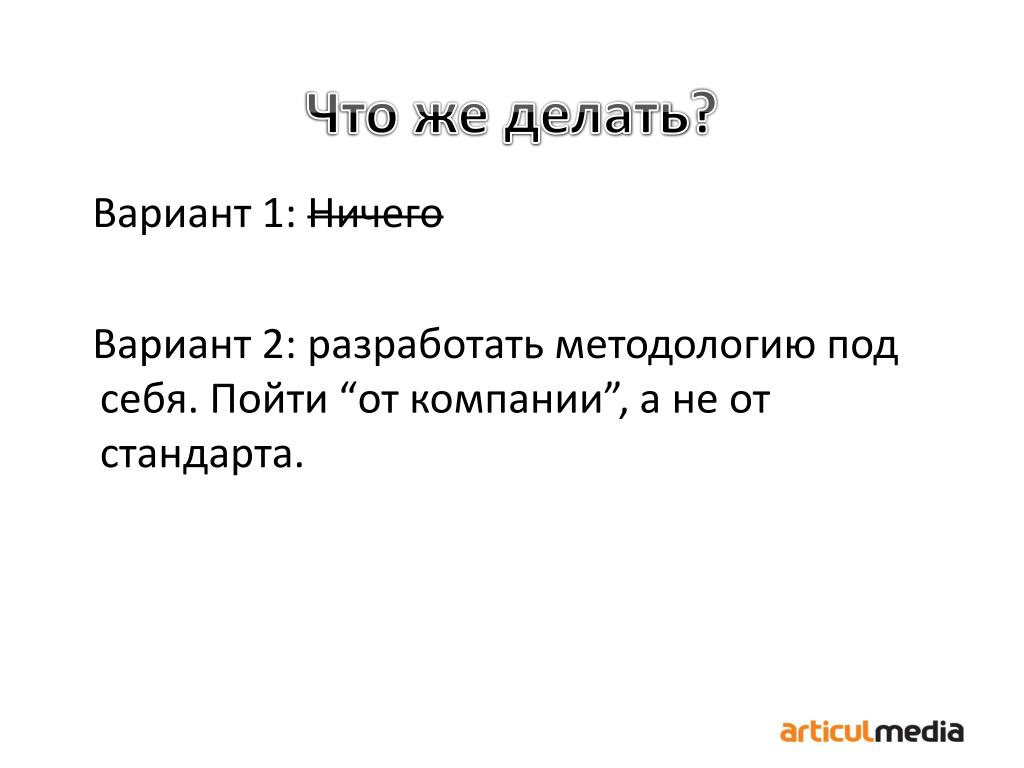 Что же делать?

Вариант 1: ~~Ничего~~

Вариант 2: разработать методологию под себя. Пойти “от компании”, а не от стандарта.

articulmedia